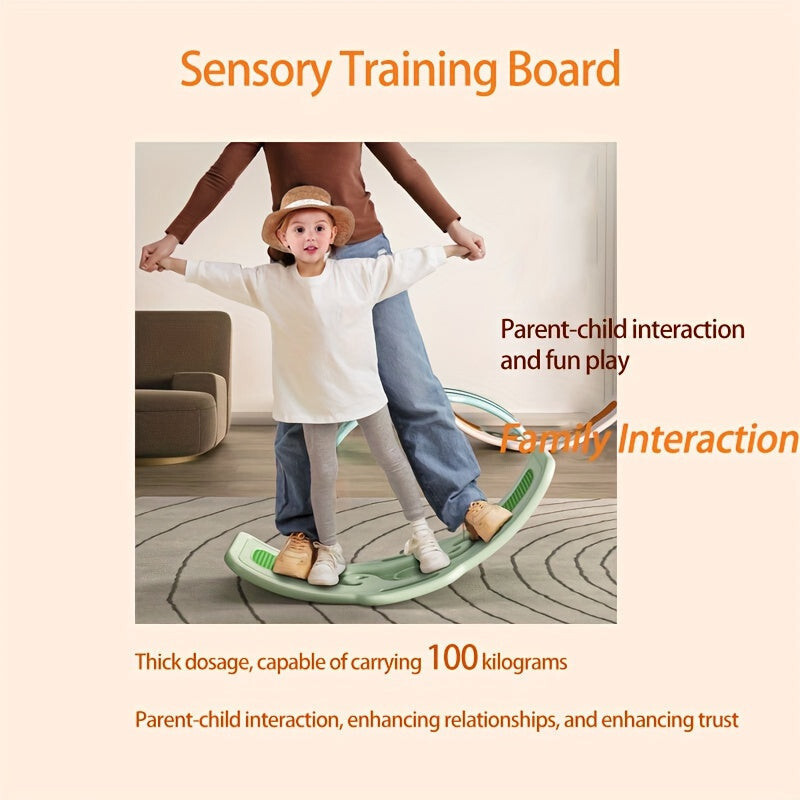 Sensory Training Board

Parent-child interaction and fun play

Family Interaction

Thick dosage, capable of carrying 100 kilograms

Parent-child interaction, enhancing relationships, and enhancing trust